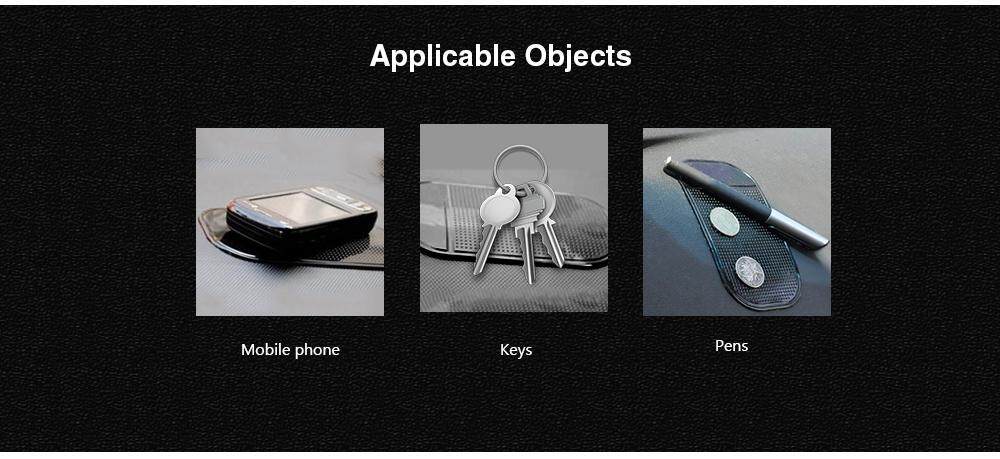 Applicable Objects

Mobile phone

Keys

Pens